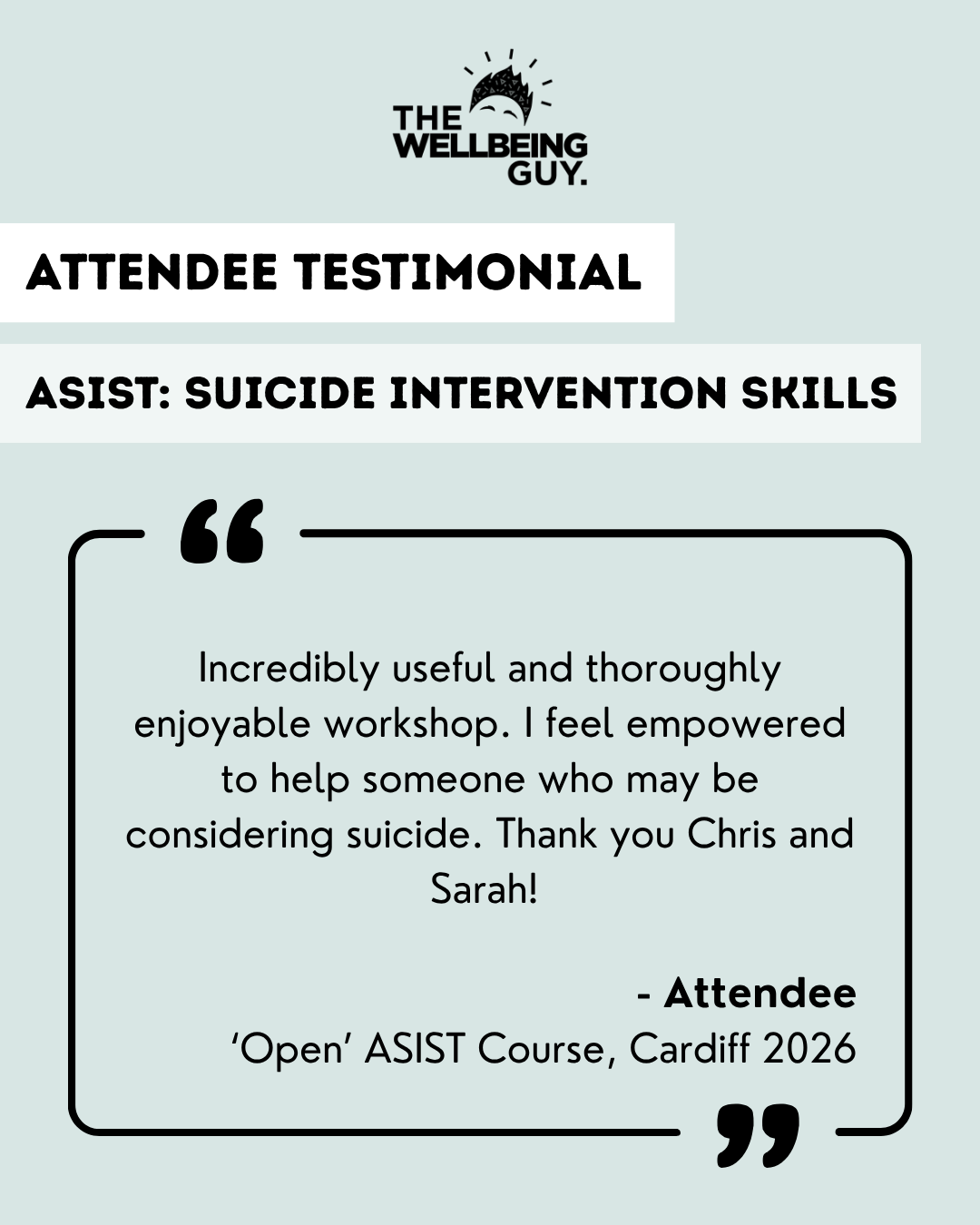 THE WELLBEING GUY.

ATTENDEE TESTIMONIAL

ASIST: SUICIDE INTERVENTION SKILLS

“

Incredibly useful and thoroughly enjoyable workshop. I feel empowered to help someone who may be considering suicide. Thank you Chris and Sarah!

- Attendee
‘Open’ ASIST Course, Cardiff 2026

”